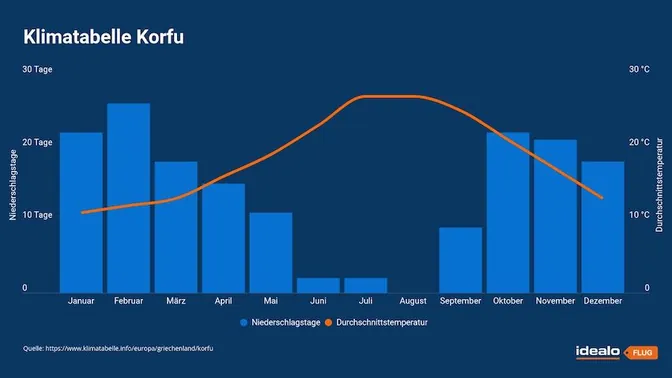 Klimatabelle Korfu

30 Tage
20 Tage
10 Tage
0

Niederschlagstage

30 °C
20 °C
10 °C
0

Durchschnittstemperatur

Januar Februar März April Mai Juni Juli August September Oktober November Dezember

Niederschlagstage Durchschnittstemperatur

Quelle: https://www.klimatabelle.info/europa/griechenland/korfu

idealo FLUG